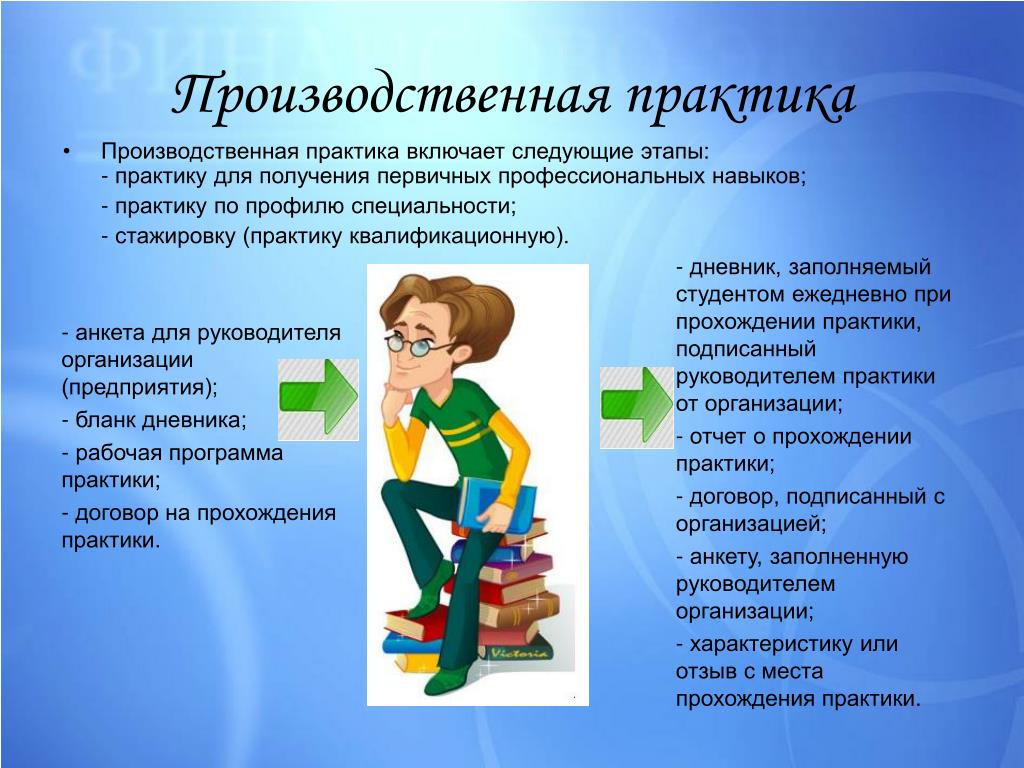 Производственная практика

• Производственная практика включает следующие этапы:
- практику для получения первичных профессиональных навыков;
- практику по профилю специальности;
- стажировку (практику квалификационную).

- анкета для руководителя организации (предприятия);
- бланк дневника;
- рабочая программа практики;
- договор на прохождения практики.

Victoria

- дневник, заполняемый студентом ежедневно при прохождении практики, подписанный руководителем практики от организации;
- отчет о прохождении практики;
- договор, подписанный с организацией;
- анкету, заполненную руководителем организации;
- характеристику или отзыв с места прохождения практики.